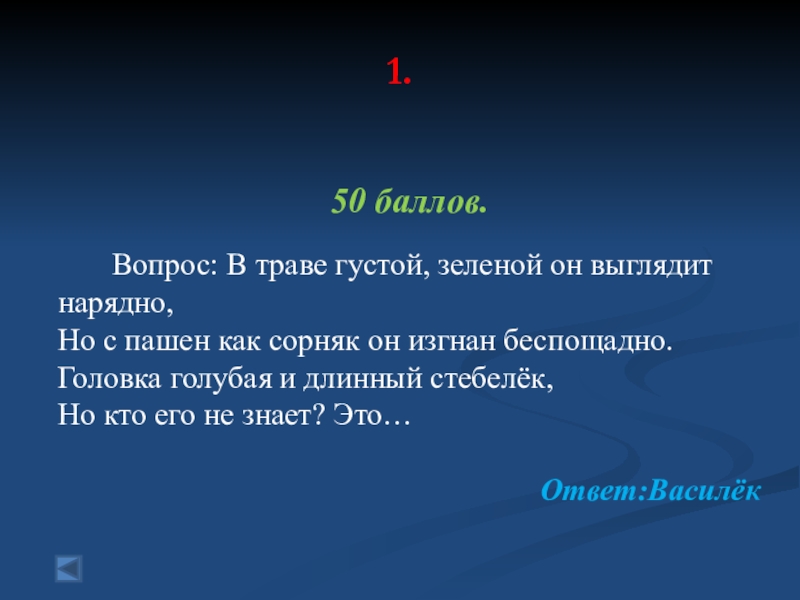 1.

50 баллов.

Вопрос: В траве густой, зеленой он выглядит нарядно,
Но с пашен как сорняк он изгнан беспощадно.
Головка голубая и длинный стебелёк,
Но кто его не знает? Это…

Ответ:Василёк